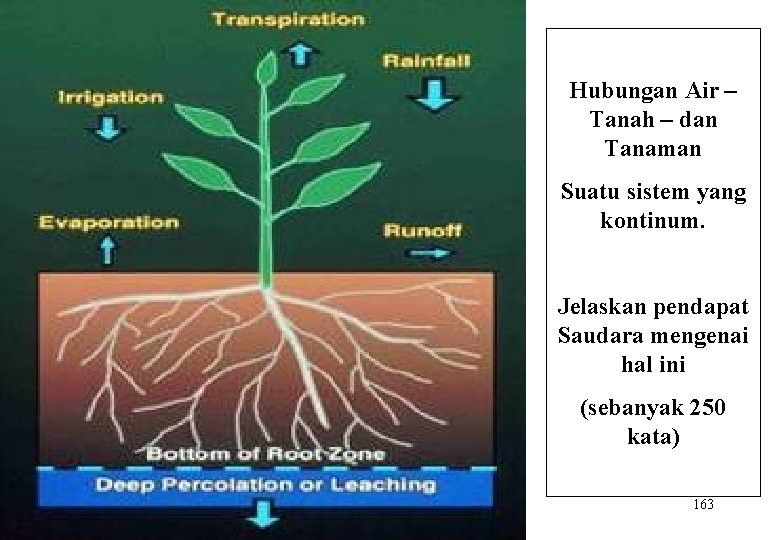 Transpiration

Irrigation

Rainfall

Evaporation

Runoff

Bottom of Root Zone

Deep Percolation or Leaching

Hubungan Air – Tanah – dan Tanaman

Suatu sistem yang kontinum.

Jelaskan pendapat Saudara mengenai hal ini

(sebanyak 250 kata)

163